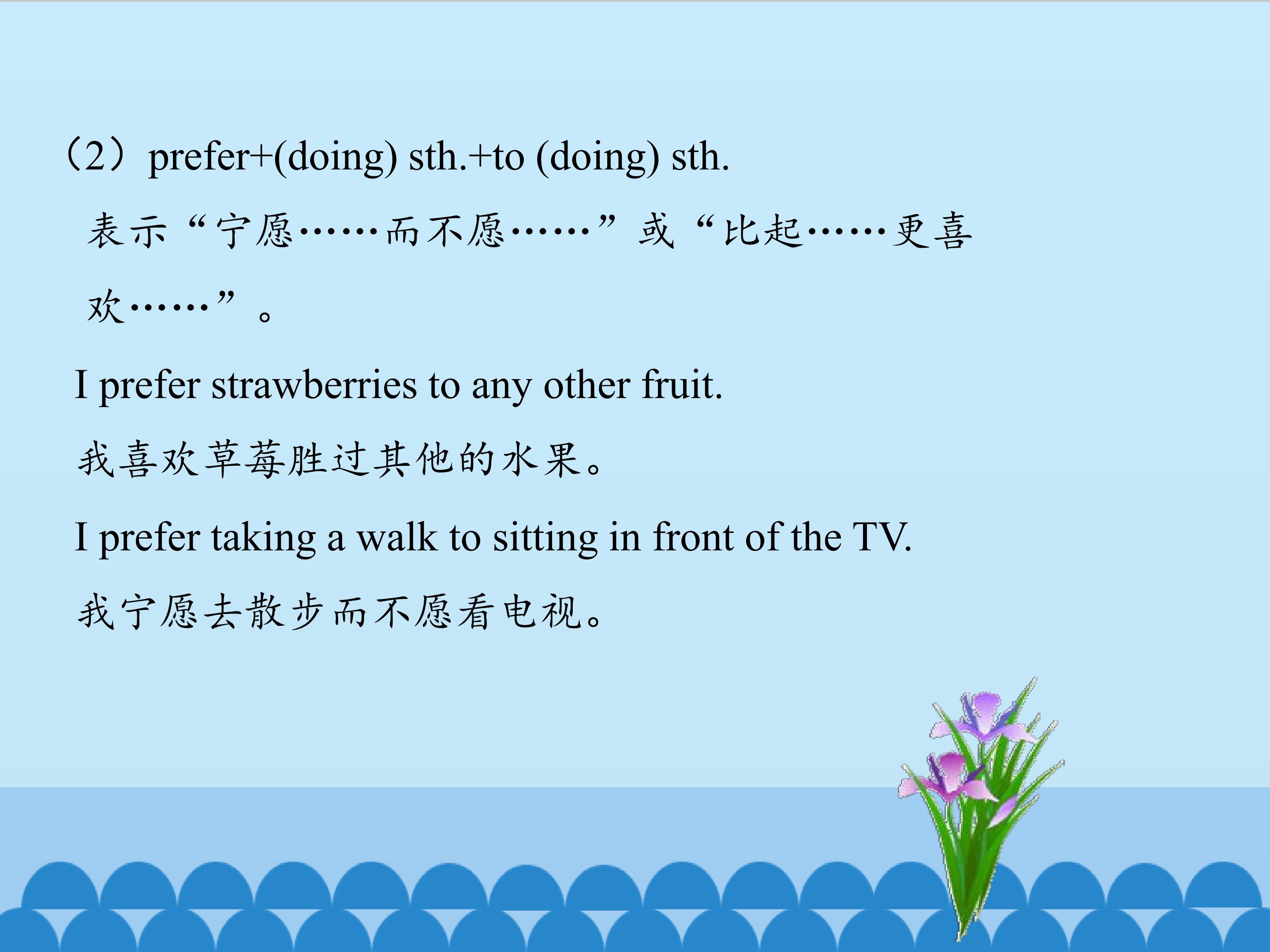 （2）prefer+(doing) sth.+to (doing) sth.

表示“宁愿……而不愿……”或“比起……更喜欢……”。

I prefer strawberries to any other fruit.

我喜欢草莓胜过其他的水果。

I prefer taking a walk to sitting in front of the TV.

我宁愿去散步而不愿看电视。